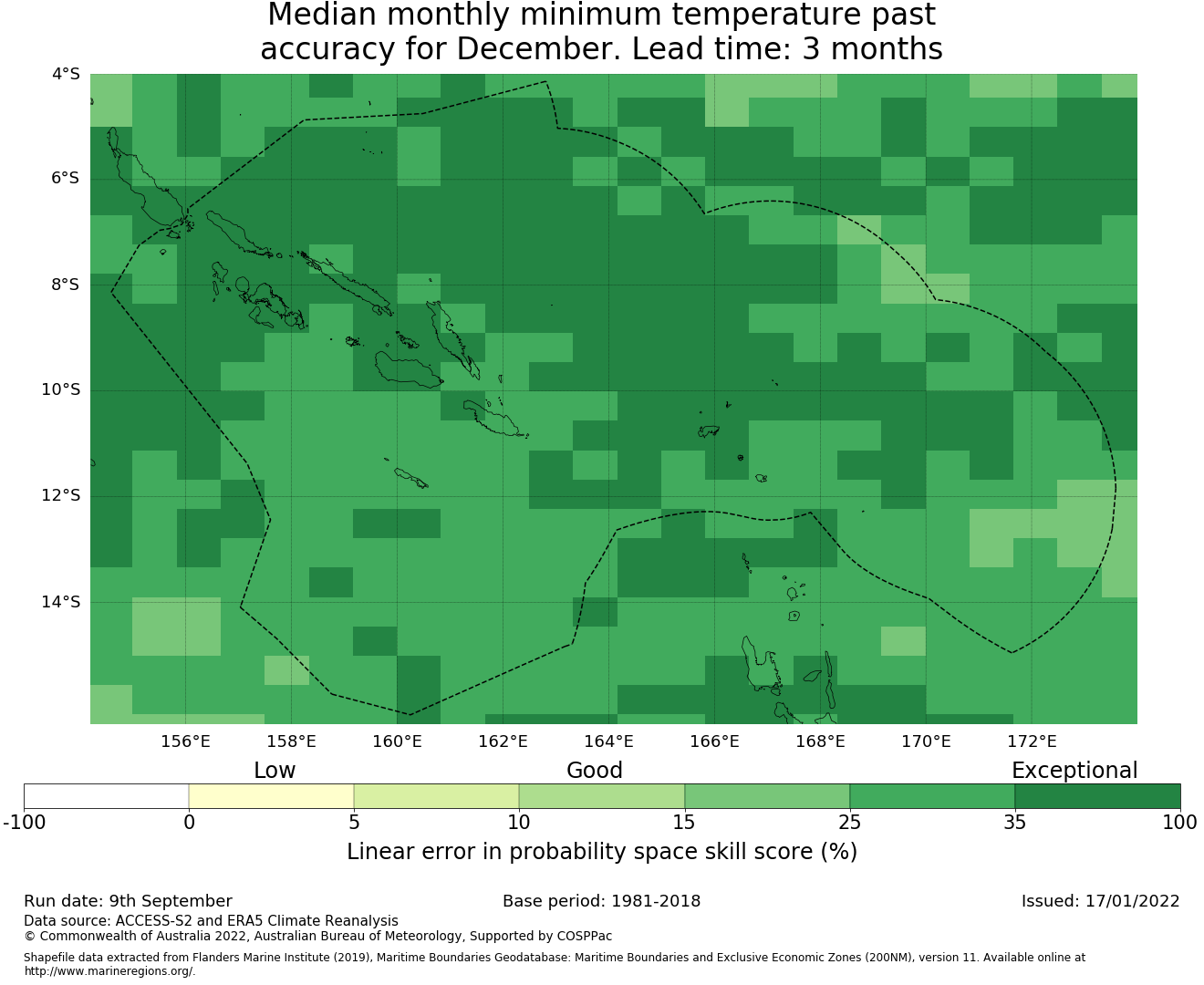 Median monthly minimum temperature past accuracy for December. Lead time: 3 months

4°S
6°S
8°S
10°S
12°S
14°S

156°E 158°E 160°E 162°E 164°E 166°E 168°E 170°E 172°E

Low Good Exceptional

-100 0 5 10 15 25 35 100

Linear error in probability space skill score (%)

Run date: 9th September
Base period: 1981-2018
Issued: 17/01/2022

Data source: ACCESS-S2 and ERA5 Climate Reanalysis
© Commonwealth of Australia 2022, Australian Bureau of Meteorology, Supported by COSPPac

Shapefile data extracted from Flanders Marine Institute (2019), Maritime Boundaries Geodatabase: Maritime Boundaries and Exclusive Economic Zones (200NM), version 11. Available online at http://www.marineregions.org/.